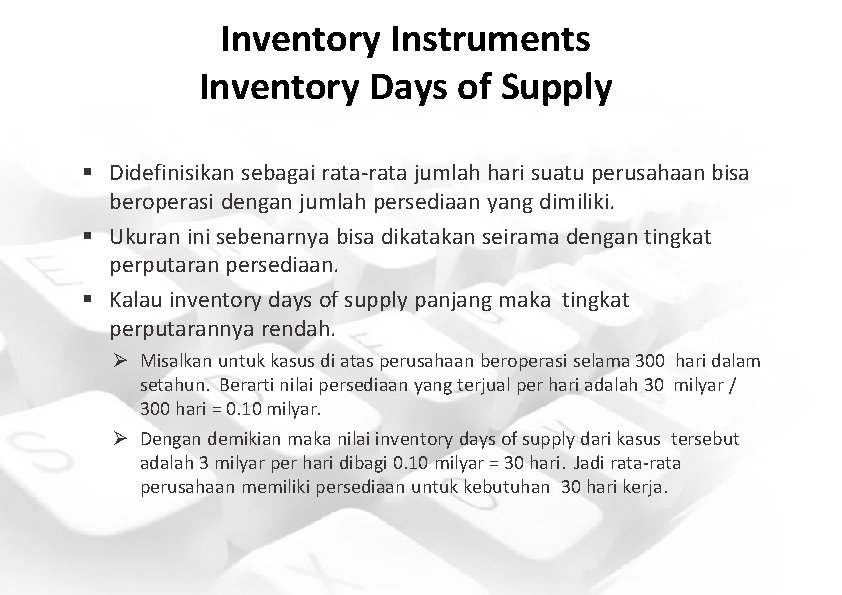 Inventory Instruments
Inventory Days of Supply

▪ Didefinisikan sebagai rata-rata jumlah hari suatu perusahaan bisa beroperasi dengan jumlah persediaan yang dimiliki.
▪ Ukuran ini sebenarnya bisa dikatakan seirama dengan tingkat perputaran persediaan.
▪ Kalau inventory days of supply panjang maka tingkat perputarannya rendah.
➢ Misalkan untuk kasus di atas perusahaan beroperasi selama 300 hari dalam setahun. Berarti nilai persediaan yang terjual per hari adalah 30 milyar / 300 hari = 0.10 milyar.
➢ Dengan demikian maka nilai inventory days of supply dari kasus tersebut adalah 3 milyar per hari dibagi 0.10 milyar = 30 hari. Jadi rata-rata perusahaan memiliki persediaan untuk kebutuhan 30 hari kerja.